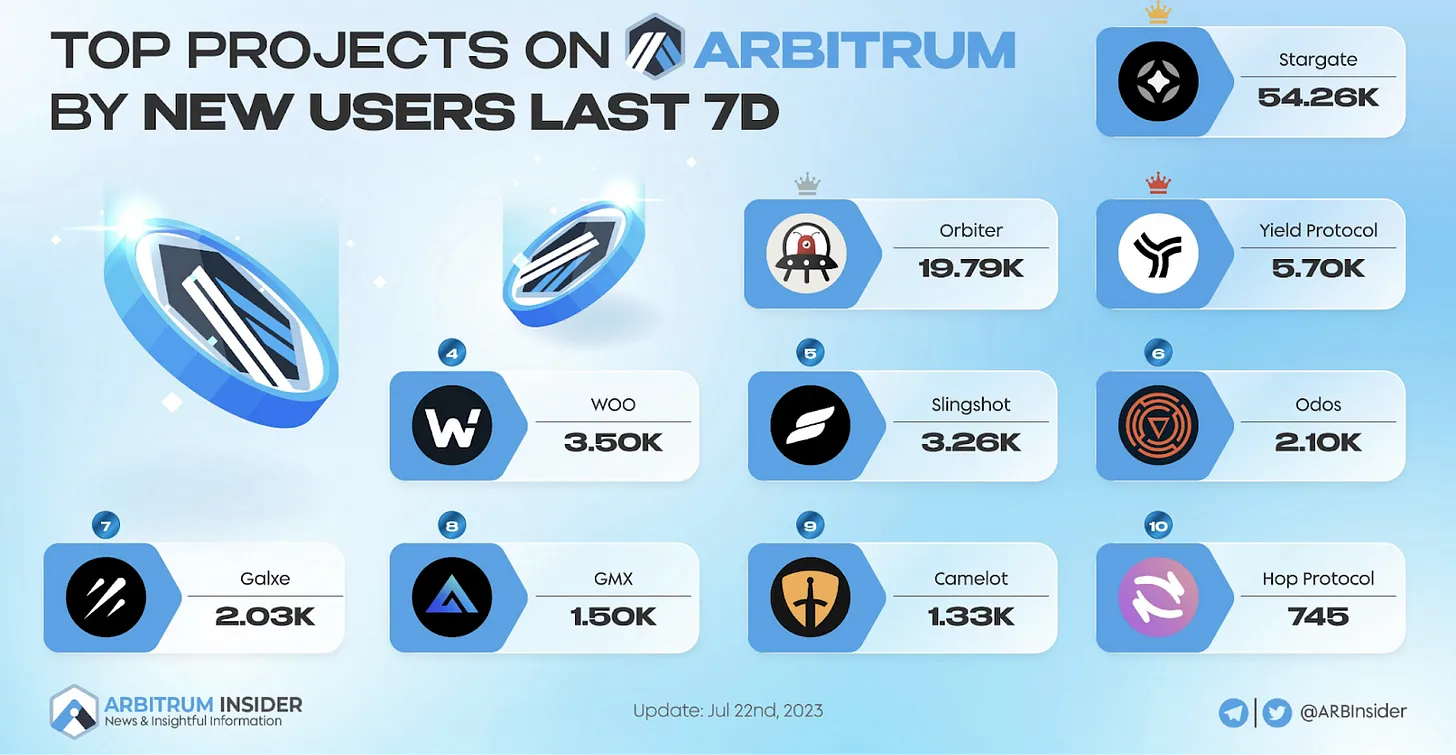 TOP PROJECTS ON ARBITRUM BY NEW USERS LAST 7D

Stargate
54.26K

Orbiter
19.79K

Yield Protocol
5.70K

4
WOO
3.50K

5
Slingshot
3.26K

6
Odos
2.10K

7
Galxe
2.03K

8
GMX
1.50K

9
Camelot
1.33K

10
Hop Protocol
745

ARBITRUM INSIDER
News & Insightful Information

Update: Jul 22nd, 2023

@ARBInsider